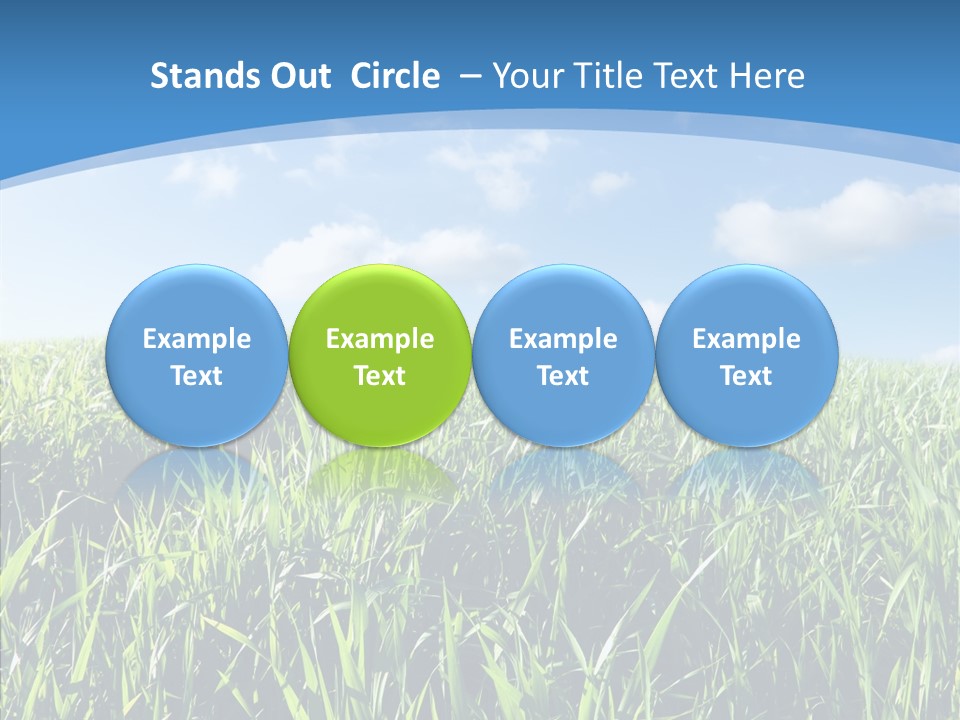 Stands Out Circle – Your Title Text Here

Example Text

Example Text

Example Text

Example Text